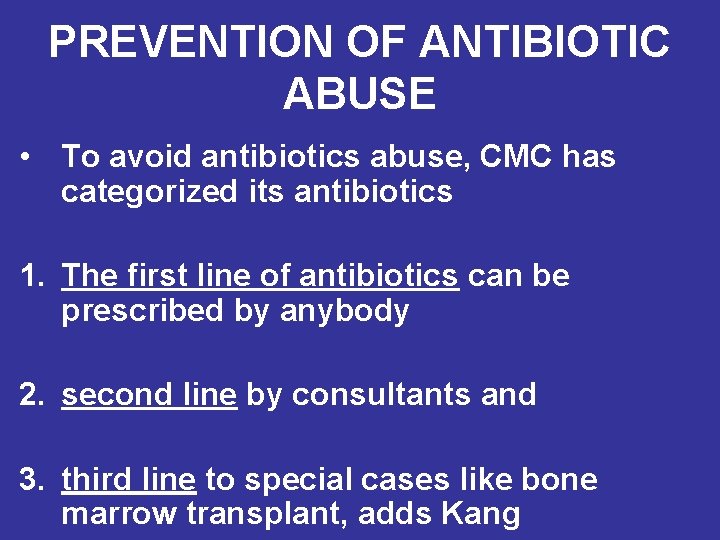 PREVENTION OF ANTIBIOTIC ABUSE

• To avoid antibiotics abuse, CMC has categorized its antibiotics

1. The first line of antibiotics can be prescribed by anybody

2. second line by consultants and

3. third line to special cases like bone marrow transplant, adds Kang